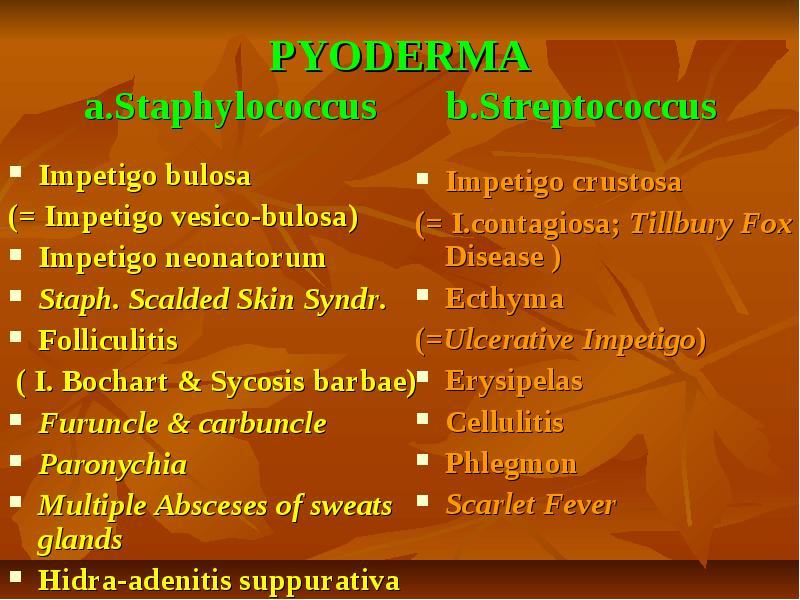 PYODERMA

a.Staphylococcus

- Impetigo bulosa

(= Impetigo vesico-bulosa)

- Impetigo neonatorum
- Staph. Scalded Skin Syndr.
- Folliculitis

( I. Bochart & Sycosis barbae)

- Furuncle & carbuncle
- Paronychia
- Multiple Absceses of sweats glands
- Hidra-adenitis suppurativa

b.Streptococcus

- Impetigo crustosa

(= I.contagiosa; Tillbury Fox Disease )

- Ecthyma

(=Ulcerative Impetigo)

- Erysipelas
- Cellulitis
- Phlegmon
- Scarlet Fever